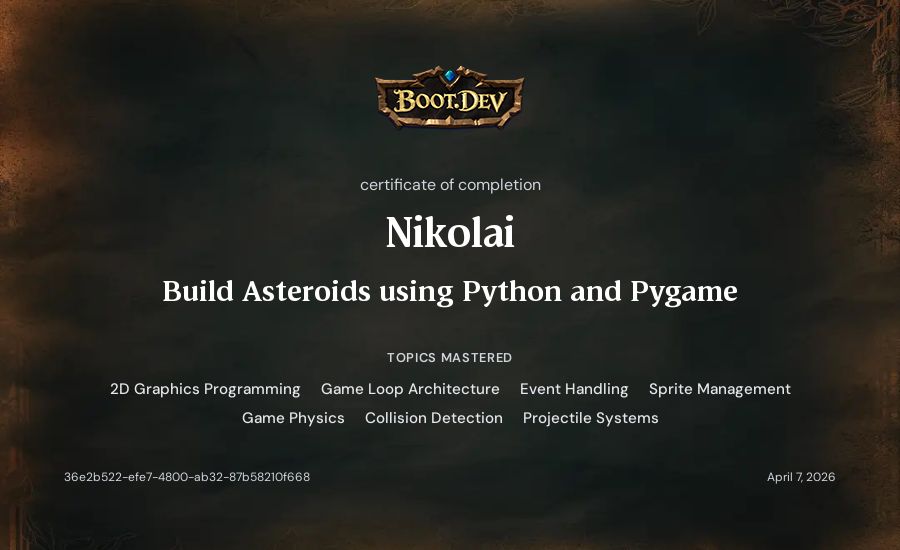 BOOT.DEV

certificate of completion

Nikolai

Build Asteroids using Python and Pygame

TOPICS MASTERED

2D Graphics Programming Game Loop Architecture Event Handling Sprite Management
Game Physics Collision Detection Projectile Systems

36e2b522-efe7-4800-ab32-87b58210f668

April 7, 2026